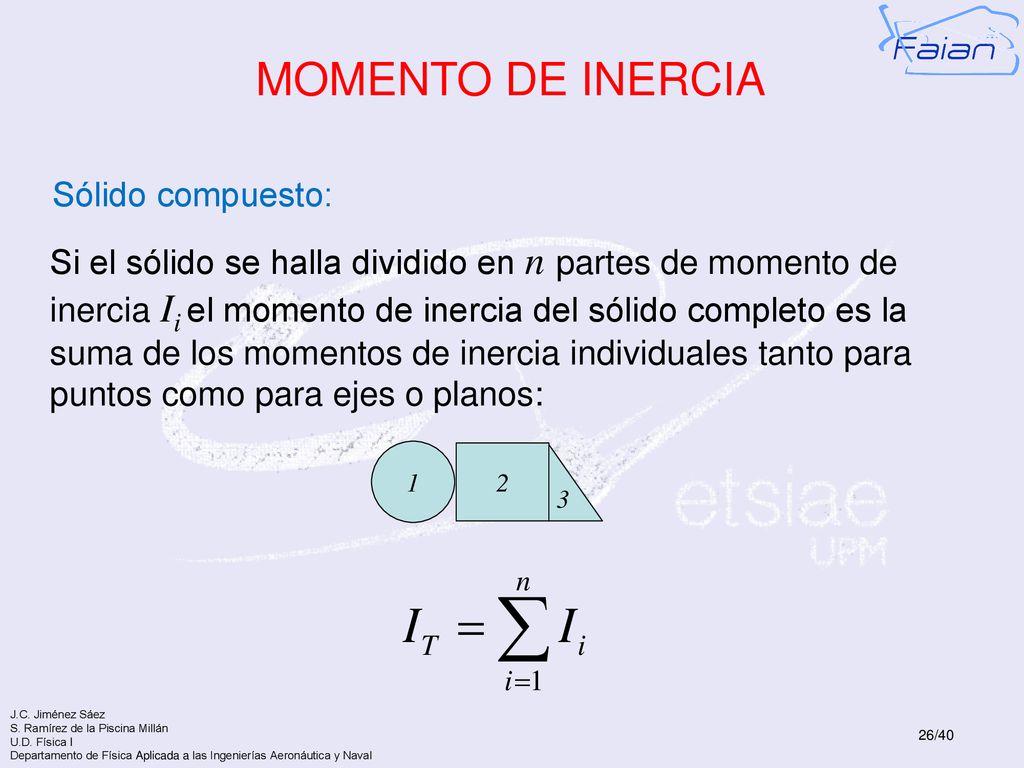 Faian

MOMENTO DE INERCIA

Sólido compuesto:

Si el sólido se halla dividido en $n$ partes de momento de inercia $I_i$ el momento de inercia del sólido completo es la suma de los momentos de inercia individuales tanto para puntos como para ejes o planos:

1 2 3

etsiae UPM

$I_T = \sum_{i=1}^{n} I_i$

J.C. Jiménez Sáez
S. Ramírez de la Piscina Millán
U.D. Física I
Departamento de Física Aplicada a las Ingenierías Aeronáutica y Naval

26/40